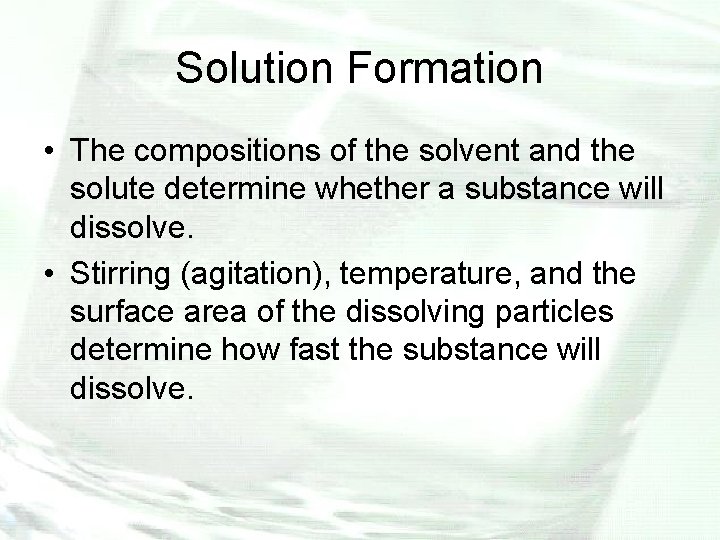 Solution Formation

• The compositions of the solvent and the solute determine whether a substance will dissolve.

• Stirring (agitation), temperature, and the surface area of the dissolving particles determine how fast the substance will dissolve.